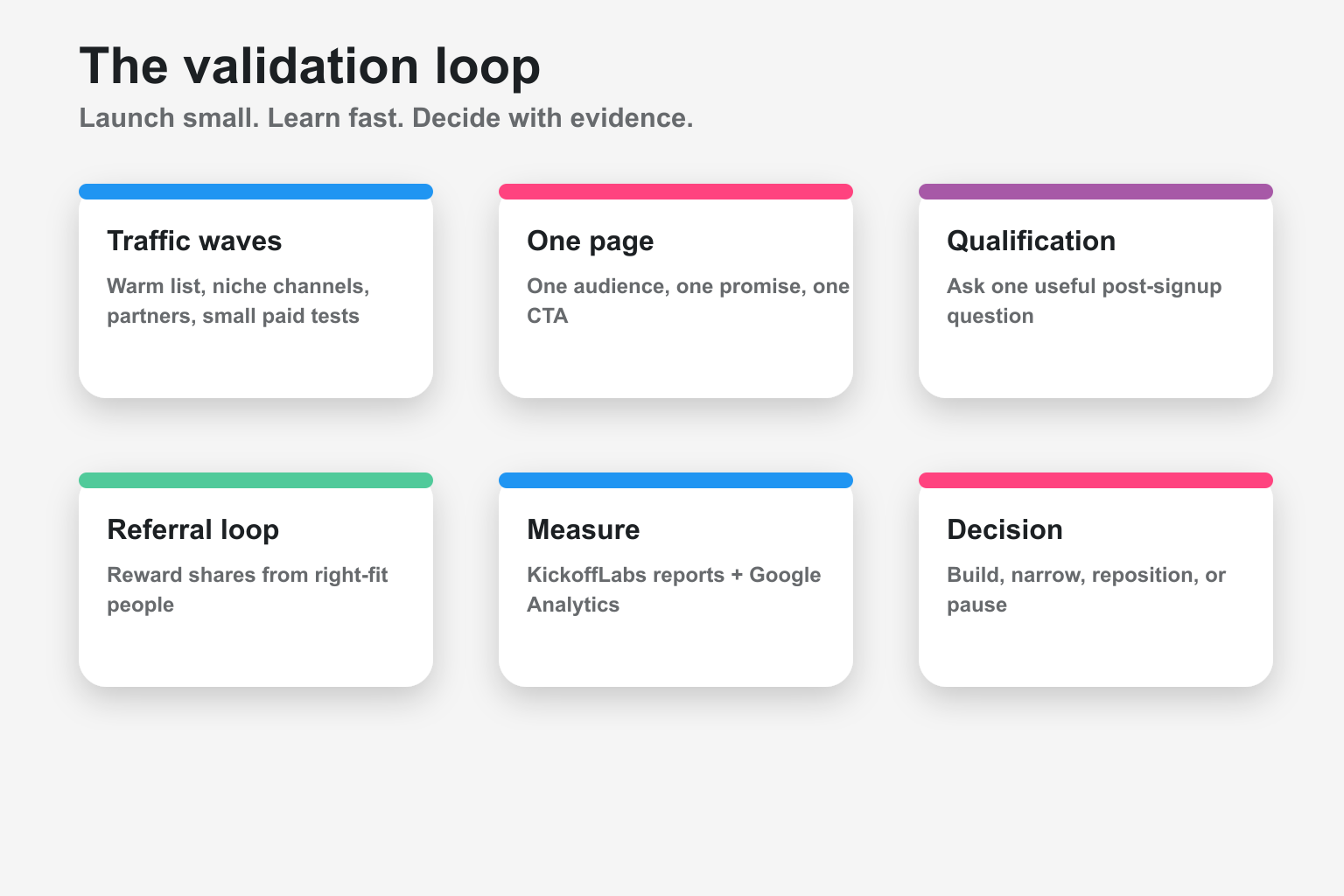 The validation loop

Launch small. Learn fast. Decide with evidence.

Traffic waves

Warm list, niche channels, partners, small paid tests

One page

One audience, one promise, one CTA

Qualification

Ask one useful post-signup question

Referral loop

Reward shares from right-fit people

Measure

KickoffLabs reports + Google Analytics

Decision

Build, narrow, reposition, or pause